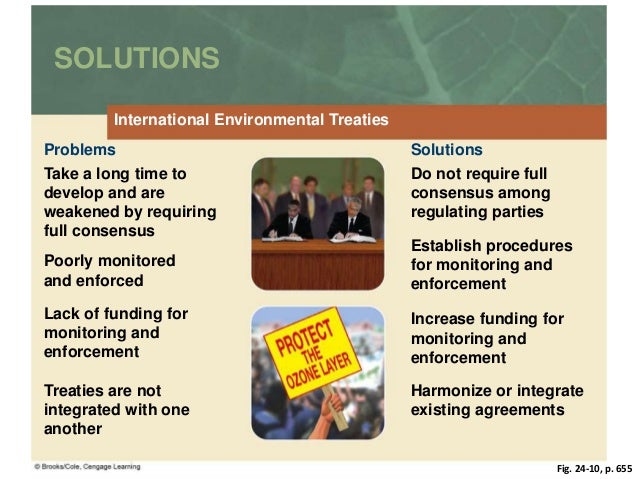 SOLUTIONS

International Environmental Treaties

Problems

Take a long time to develop and are weakened by requiring full consensus

Poorly monitored and enforced

Lack of funding for monitoring and enforcement

Treaties are not integrated with one another

PROTECT THE OZONE LAYER

Solutions

Do not require full consensus among regulating parties

Establish procedures for monitoring and enforcement

Increase funding for monitoring and enforcement

Harmonize or integrate existing agreements

© Brooks/Cole, Cengage Learning

Fig. 24-10, p. 655